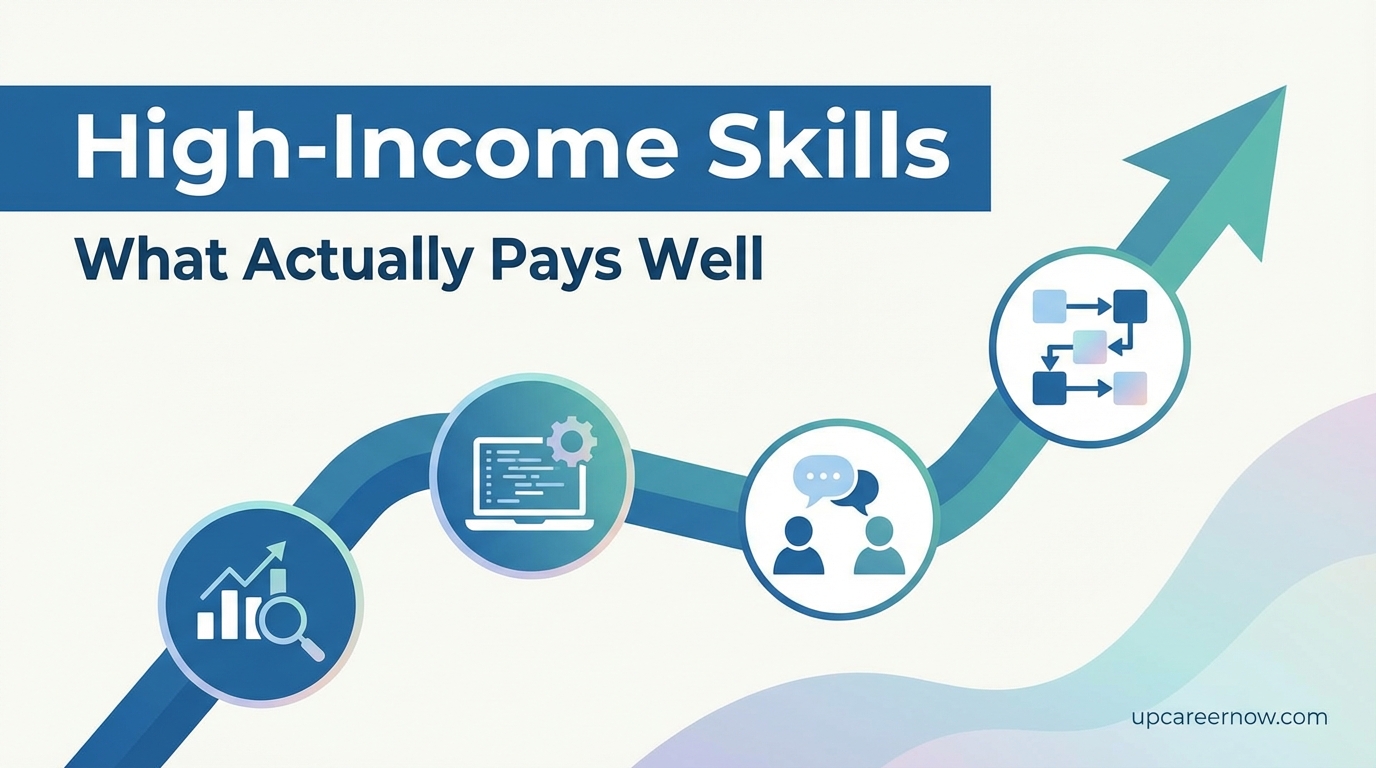 High-Income Skills

What Actually Pays Well

upcareernow.com